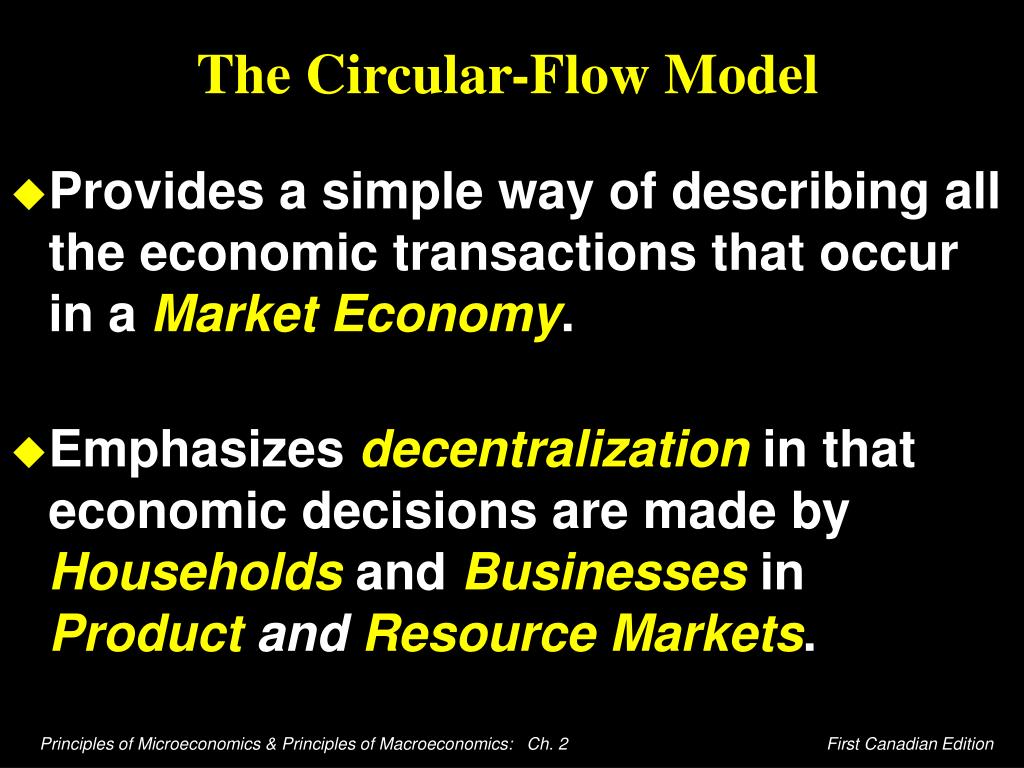 The Circular-Flow Model

◆Provides a simple way of describing all the economic transactions that occur in a Market Economy.

◆Emphasizes decentralization in that economic decisions are made by Households and Businesses in Product and Resource Markets.

Principles of Microeconomics & Principles of Macroeconomics: Ch. 2

First Canadian Edition